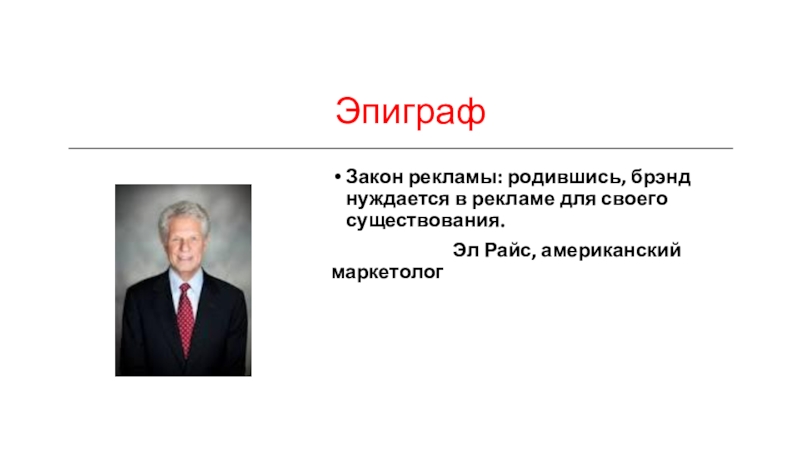 Эпиграф

• Закон рекламы: родившись, брэнд нуждается в рекламе для своего существования.

Эл Райс, американский маркетолог